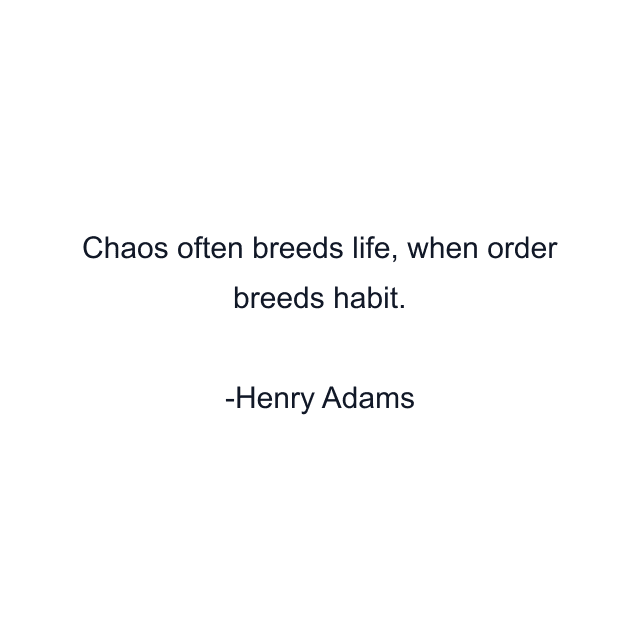 Chaos often breeds life, when order breeds habit.

-Henry Adams